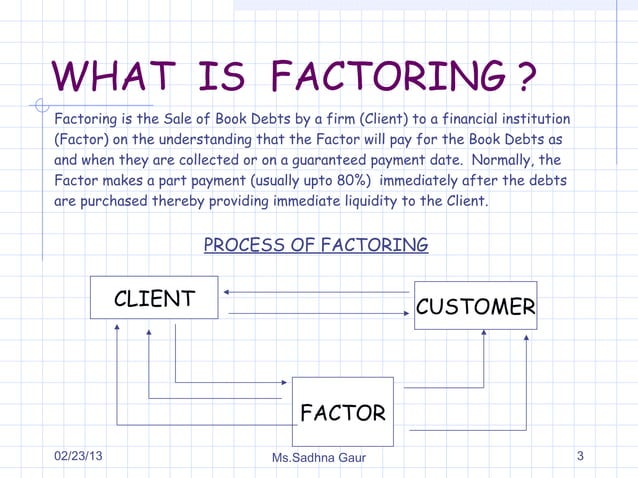 WHAT IS FACTORING ?

Factoring is the Sale of Book Debts by a firm (Client) to a financial institution (Factor) on the understanding that the Factor will pay for the Book Debts as and when they are collected or on a guaranteed payment date. Normally, the Factor makes a part payment (usually upto 80%) immediately after the debts are purchased thereby providing immediate liquidity to the Client.

PROCESS OF FACTORING

CLIENT

CUSTOMER

FACTOR

02/23/13

Ms.Sadhna Gaur

3